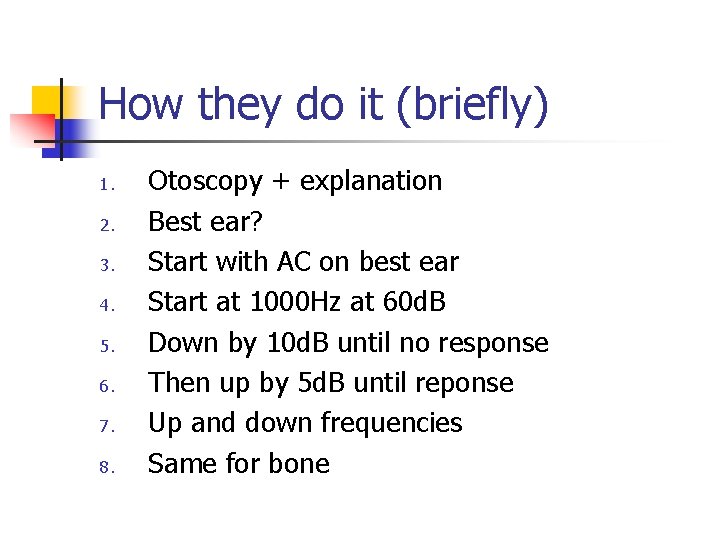 How they do it (briefly)

1. Otoscopy + explanation
2. Best ear?
3. Start with AC on best ear
4. Start at 1000Hz at 60dB
5. Down by 10dB until no response
6. Then up by 5dB until reponse
7. Up and down frequencies
8. Same for bone